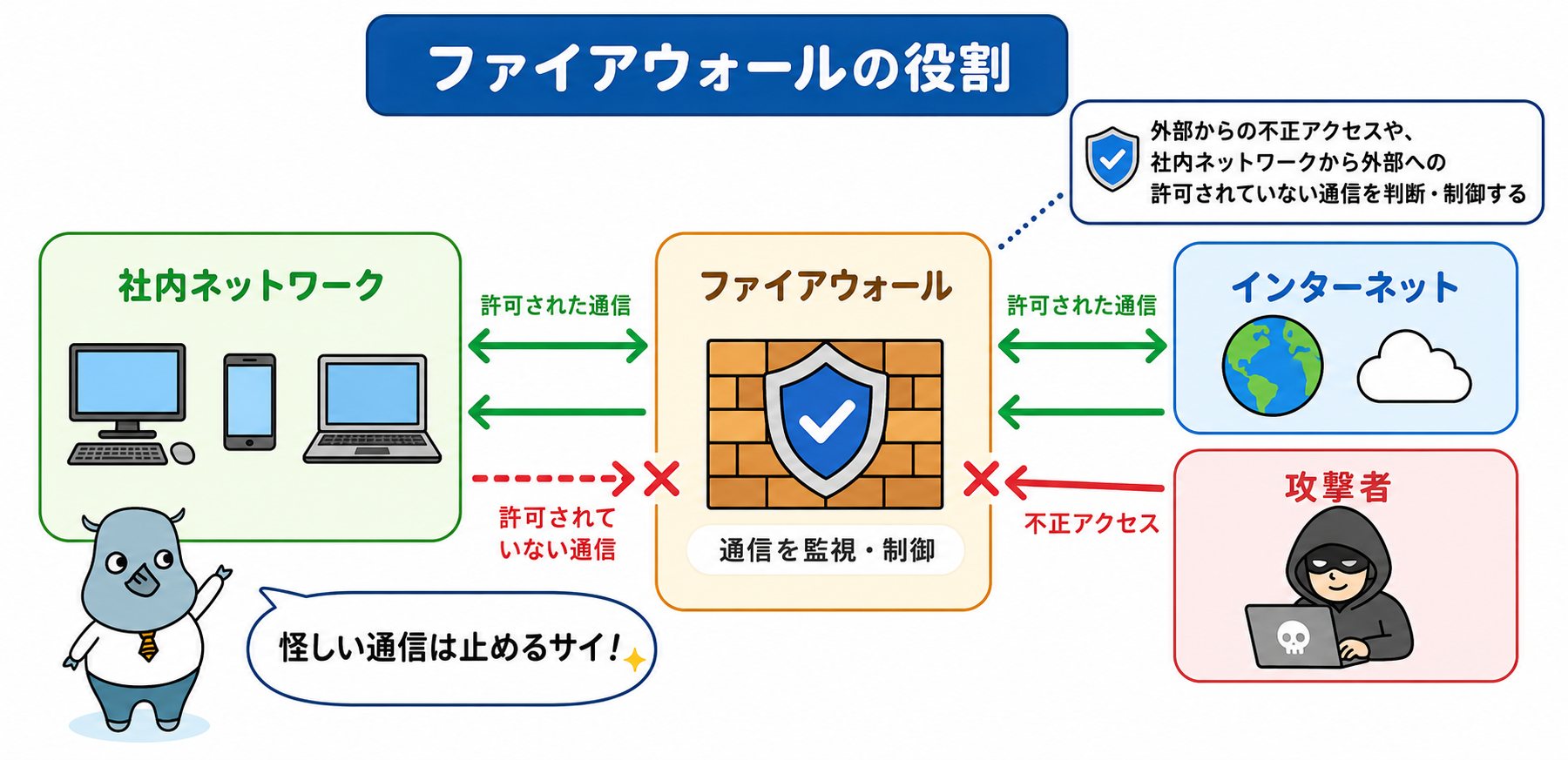 ファイアウォールの役割

外部からの不正アクセスや、社内ネットワークから外部への許可されていない通信を判断・制御する

社内ネットワーク

許可された通信

許可されていない通信

ファイアウォール

通信を監視・制御

許可された通信

不正アクセス

インターネット

攻撃者

怪しい通信は止めるサイ！